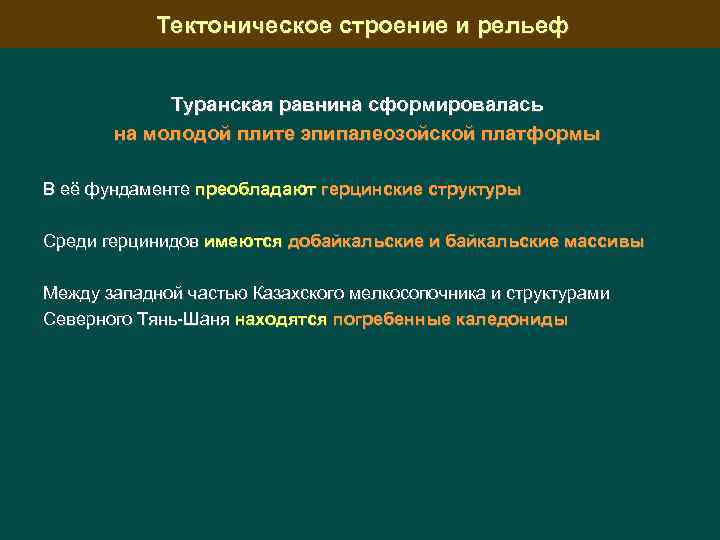 Тектоническое строение и рельеф

Туранская равнина сформировалась на молодой плите эпипалеозойской платформы

В её фундаменте преобладают герцинские структуры

Среди герцинидов имеются добайкальские и байкальские массивы

Между западной частью Казахского мелкосопочника и структурами Северного Тянь-Шаня находятся погребенные каледониды